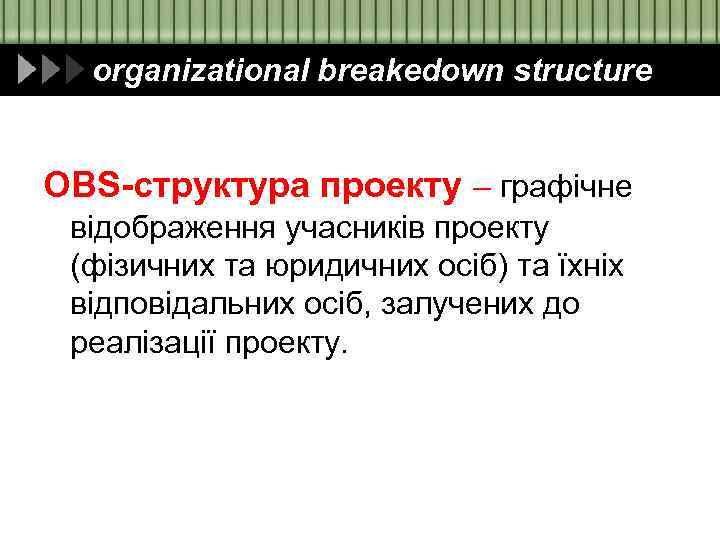 organizational breakedown structure

OBS-структура проекту – графічне відображення учасників проекту (фізичних та юридичних осіб) та їхніх відповідальних осіб, залучених до реалізації проекту.